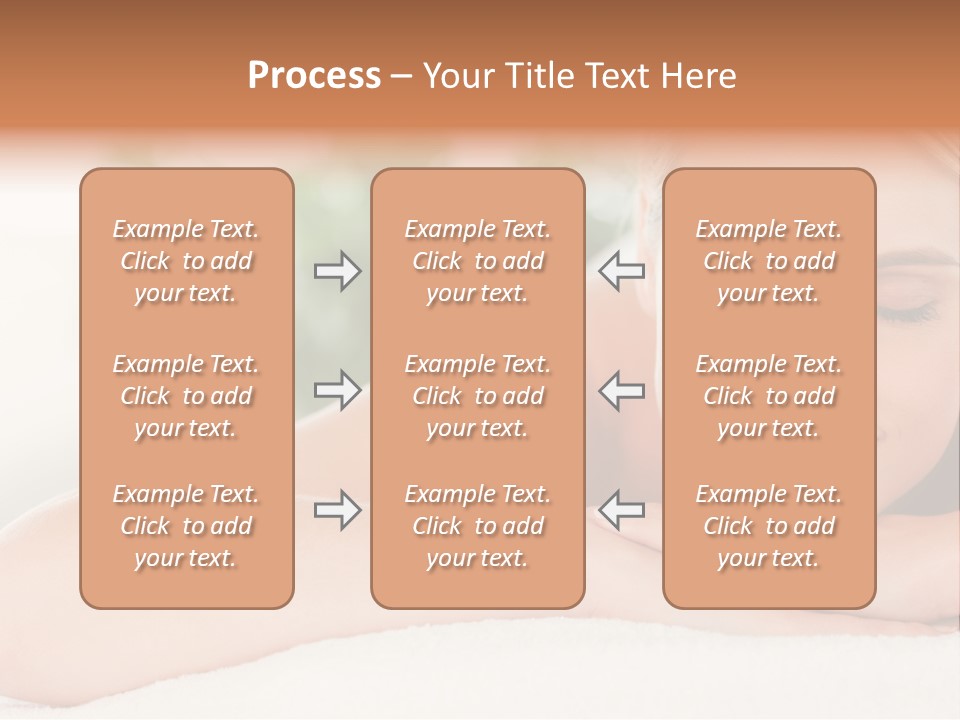 Process – Your Title Text Here

Example Text. Click to add your text.

Example Text. Click to add your text.

Example Text. Click to add your text.

Example Text. Click to add your text.

Example Text. Click to add your text.

Example Text. Click to add your text.

Example Text. Click to add your text.

Example Text. Click to add your text.

Example Text. Click to add your text.